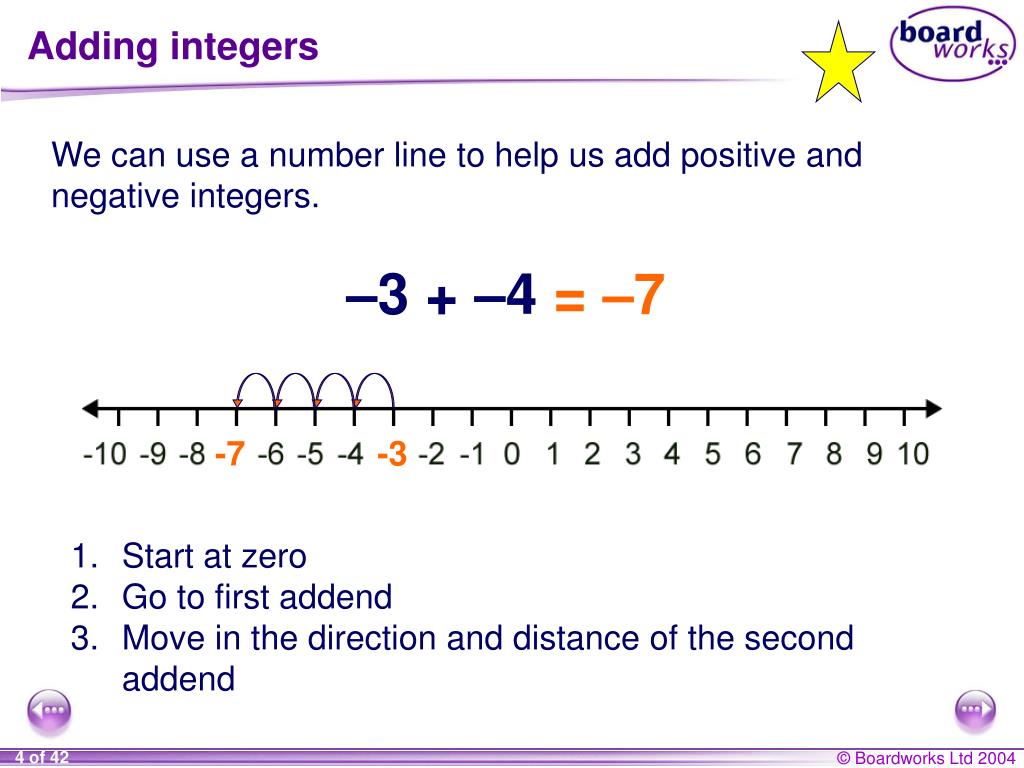 Adding integers

board works

We can use a number line to help us add positive and negative integers.

$-3 + -4 = -7$

-10 -9 -8 -7 -6 -5 -4 -3 -2 -1 0 1 2 3 4 5 6 7 8 9 10

1. Start at zero
2. Go to first addend
3. Move in the direction and distance of the second addend

4 of 42

© Boardworks Ltd 2004